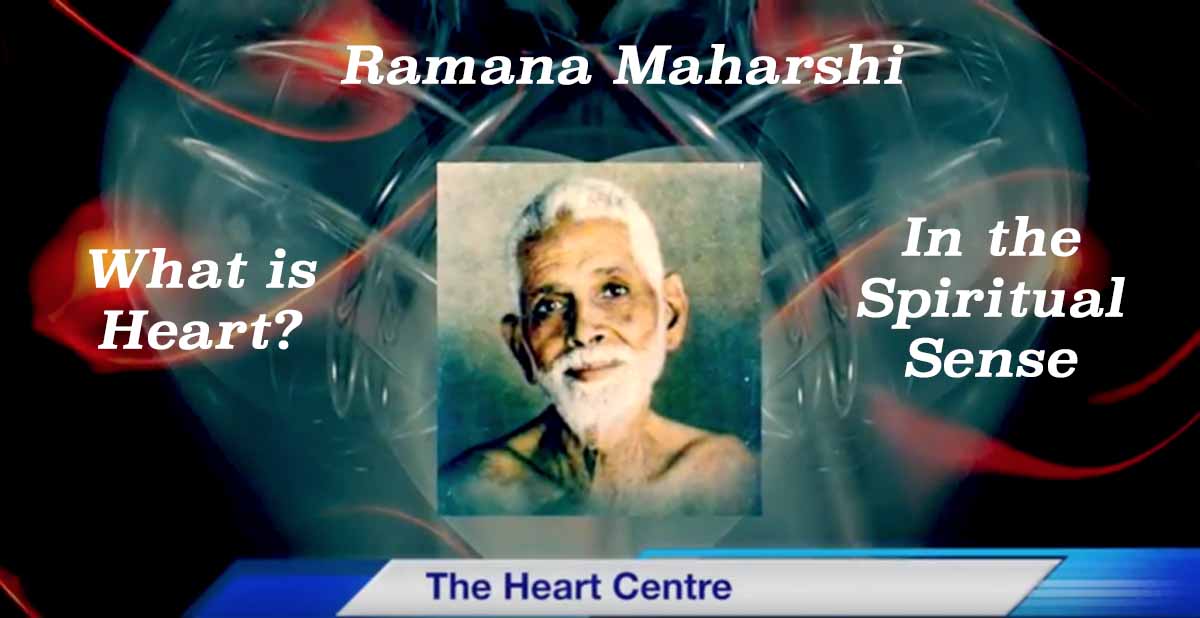 Ramana Maharshi

What is Heart?

In the Spiritual Sense

The Heart Centre